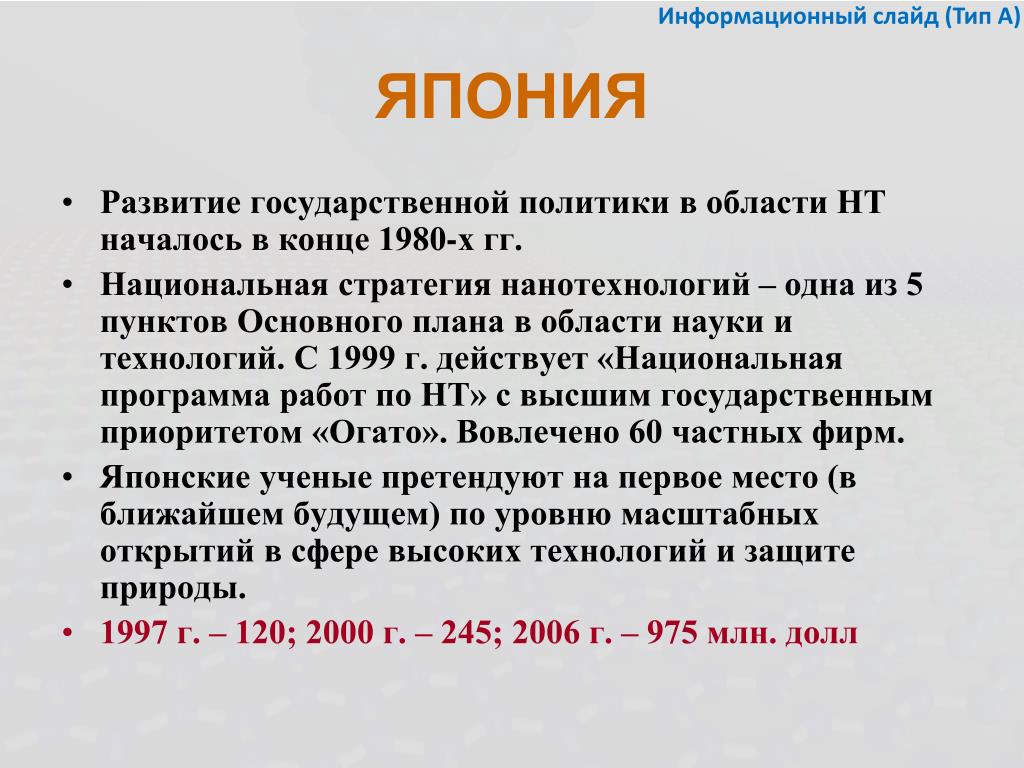 Информационный слайд (Тип А)

ЯПОНИЯ

• Развитие государственной политики в области НТ началось в конце 1980-х гг.
• Национальная стратегия нанотехнологий – одна из 5 пунктов Основного плана в области науки и технологий. С 1999 г. действует «Национальная программа работ по НТ» с высшим государственным приоритетом «Огато». Вовлечено 60 частных фирм.
• Японские ученые претендуют на первое место (в ближайшем будущем) по уровню масштабных открытий в сфере высоких технологий и защите природы.
• 1997 г. – 120; 2000 г. – 245; 2006 г. – 975 млн. долл